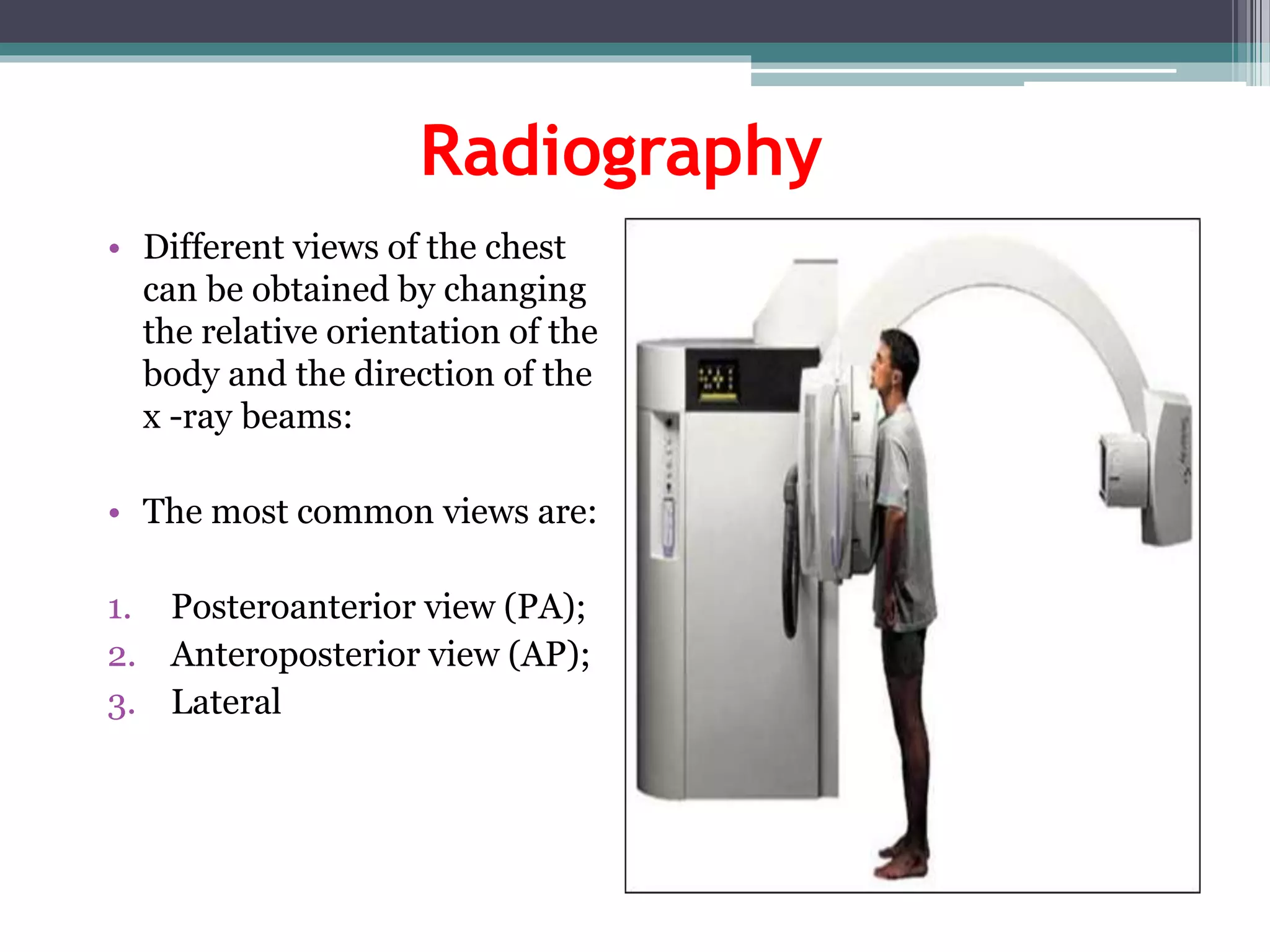 Radiography

• Different views of the chest can be obtained by changing the relative orientation of the body and the direction of the x -ray beams:

• The most common views are:

1. Posteroanterior view (PA);
2. Anteroposterior view (AP);
3. Lateral